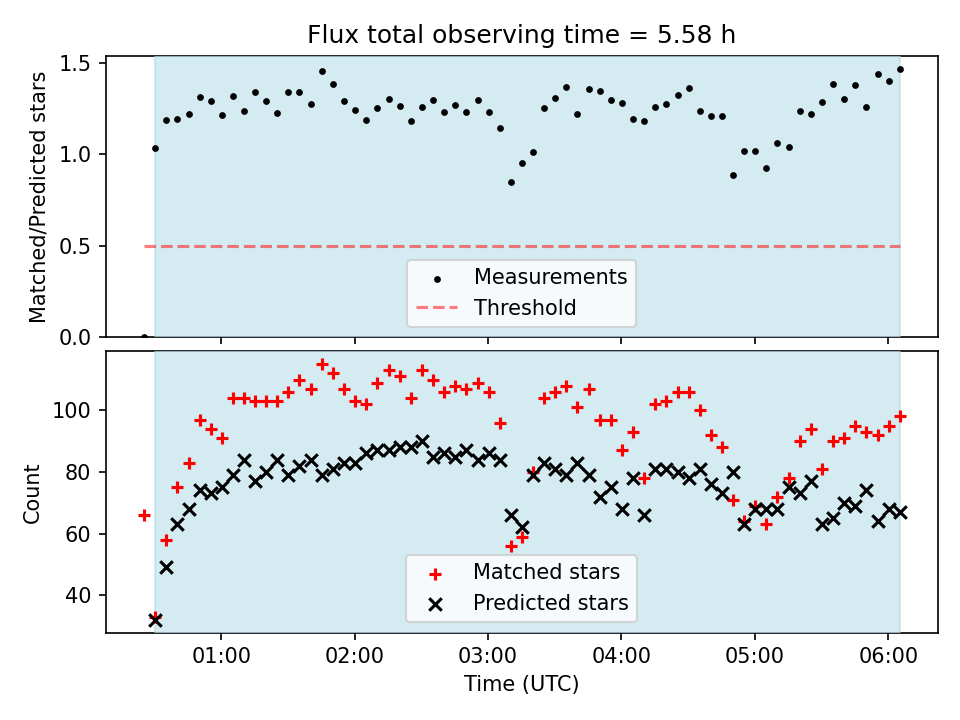 Flux total observing time = 5.58 h

Matched/Predicted stars

1.5
1.0
0.5
0.0

Measurements
Threshold

Count

100
80
60
40

Matched stars
Predicted stars

01:00
02:00
03:00
04:00
05:00
06:00

Time (UTC)